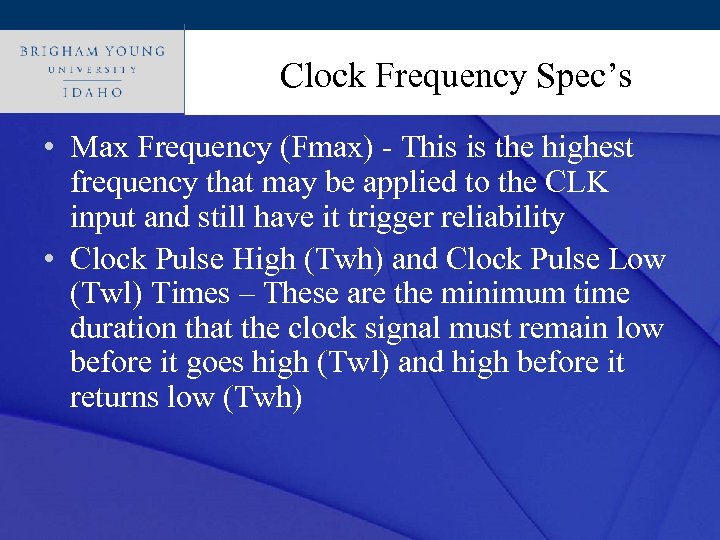 BRIGHAM YOUNG
UNIVERSITY
IDAHO

Clock Frequency Spec's

• Max Frequency (Fmax) - This is the highest frequency that may be applied to the CLK input and still have it trigger reliability

• Clock Pulse High (Twh) and Clock Pulse Low (Twl) Times – These are the minimum time duration that the clock signal must remain low before it goes high (Twl) and high before it returns low (Twh)